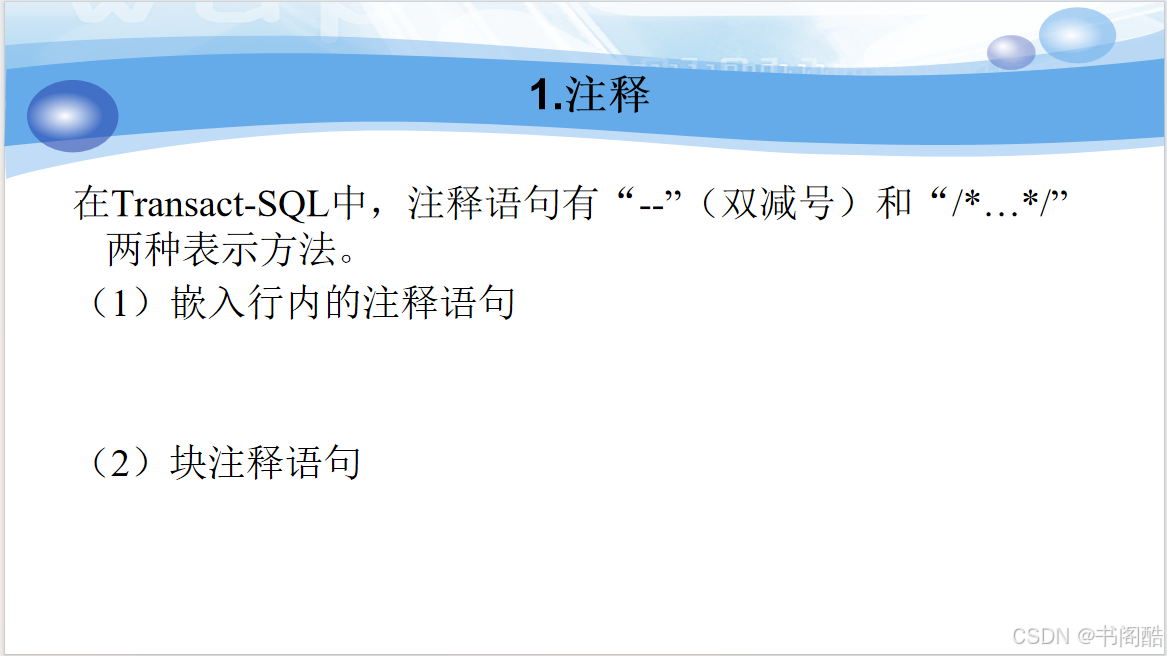 1.注释

在Transact-SQL中，注释语句有“--”（双减号）和“/*…*/”两种表示方法。

（1）嵌入行内的注释语句

（2）块注释语句

CSDN @书阁酷